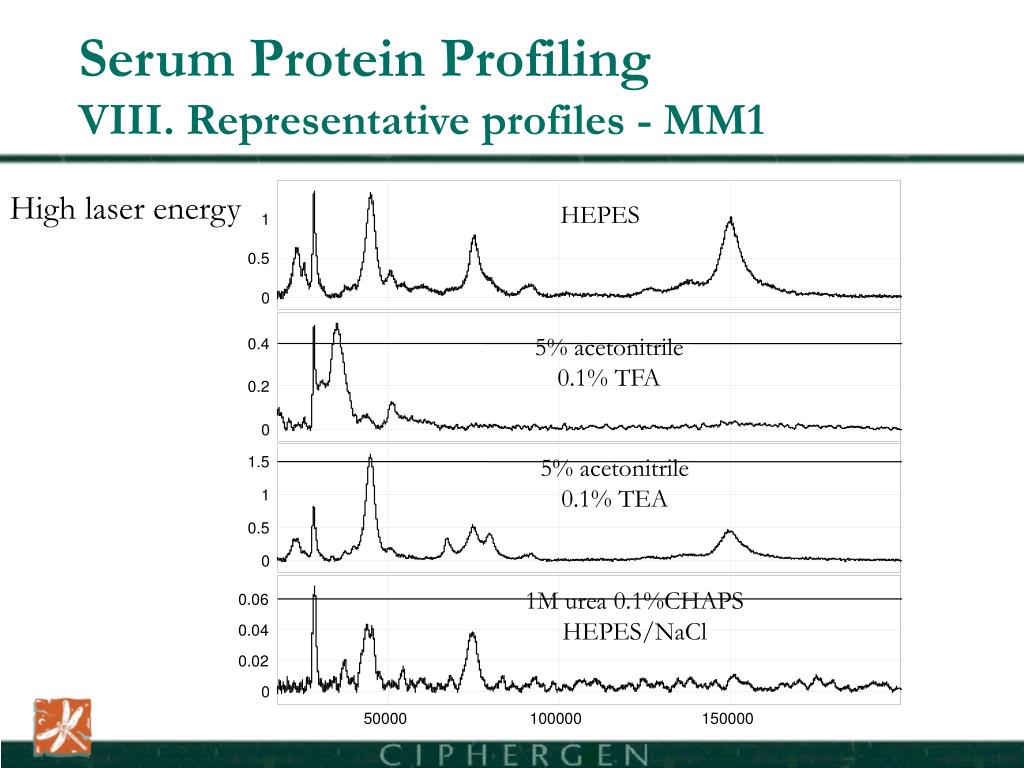 Serum Protein Profiling
VIII. Representative profiles - MM1

High laser energy

1
0.5
0
HEPES

0.4
0.2
0
5% acetonitrile
0.1% TFA

1.5
1
0.5
0
5% acetonitrile
0.1% TEA

0.06
0.04
0.02
0
1M urea 0.1%CHAPS
HEPES/NaCl

50000
100000
150000

CIPHERGEN